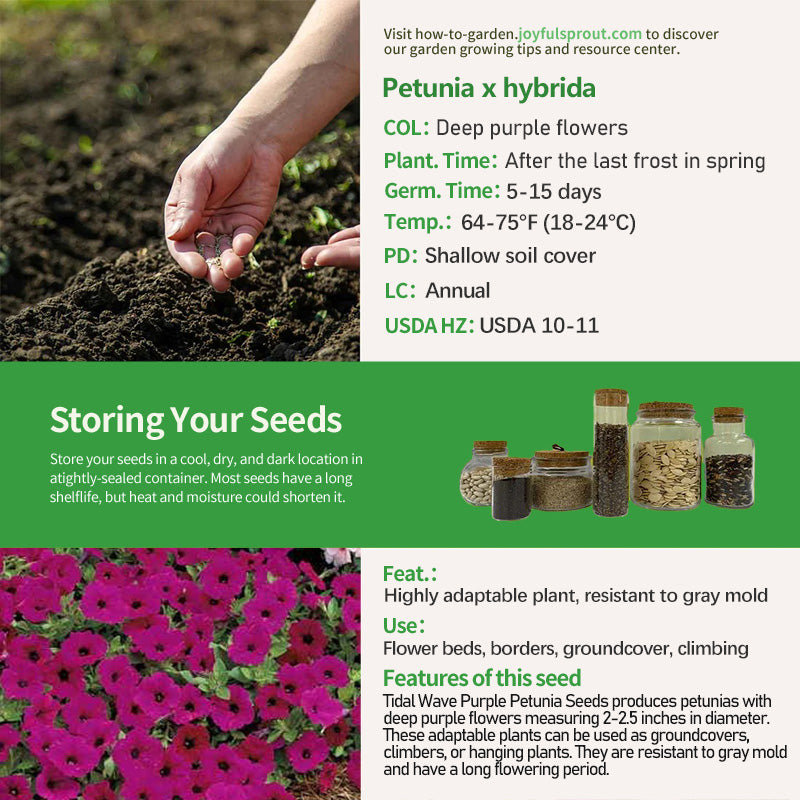 Visit how-to-garden.joyfulsprout.com to discover our garden growing tips and resource center.

Petunia x hybrida

COL: Deep purple flowers

Plant. Time: After the last frost in spring

Germ. Time: 5-15 days

Temp.: 64-75°F (18-24°C)

PD: Shallow soil cover

LC: Annual

USDA HZ: USDA 10-11

Storing Your Seeds

Store your seeds in a cool, dry, and dark location in atightly-sealed container. Most seeds have a long shelflife, but heat and moisture could shorten it.

Feat.:

Highly adaptable plant, resistant to gray mold

Use:

Flower beds, borders, groundcover, climbing

Features of this seed

Tidal Wave Purple Petunia Seeds produces petunias with deep purple flowers measuring 2-2.5 inches in diameter. These adaptable plants can be used as groundcovers, climbers, or hanging plants. They are resistant to gray mold and have a long flowering period.